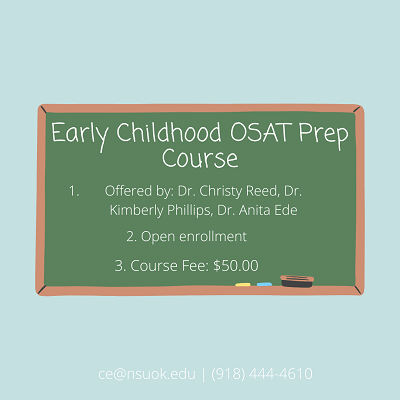 Early Childhood OSAT Prep Course

1. Offered by: Dr. Christy Reed, Dr. Kimberly Phillips, Dr. Anita Ede

2. Open enrollment

3. Course Fee: $50.00

ce@nsuok.edu | (918) 444-4610